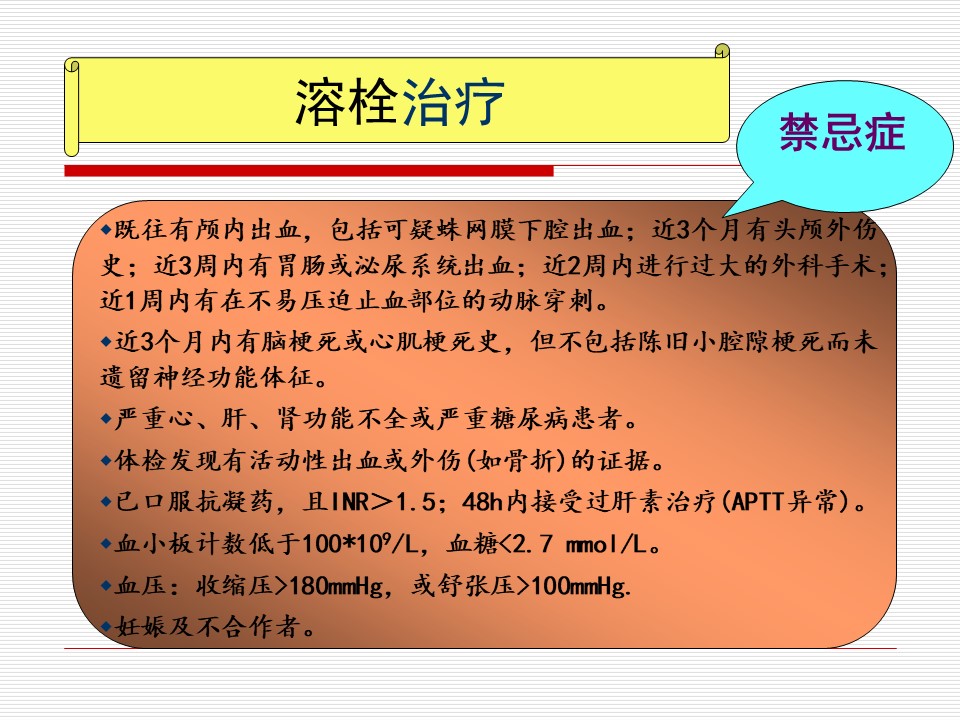 溶栓治疗

禁忌症

◆既往有颅内出血，包括可疑蛛网膜下腔出血；近3个月有头颅外伤史；近3周内有胃肠或泌尿系统出血；近2周内进行过大的外科手术；近1周内有在不易压迫止血部位的动脉穿刺。

◆近3个月内有脑梗死或心肌梗死史，但不包括陈旧小腔隙梗死而未遗留神经功能体征。

◆严重心、肝、肾功能不全或严重糖尿病患者。

◆体检发现有活动性出血或外伤(如骨折)的证据。

◆已口服抗凝药，且INR＞1.5；48h内接受过肝素治疗(APTT异常)。

◆血小板计数低于$100*10^9$/L，血糖<2.7 mmol/L。

◆血压：收缩压>180mmHg，或舒张压>100mmHg.

◆妊娠及不合作者。